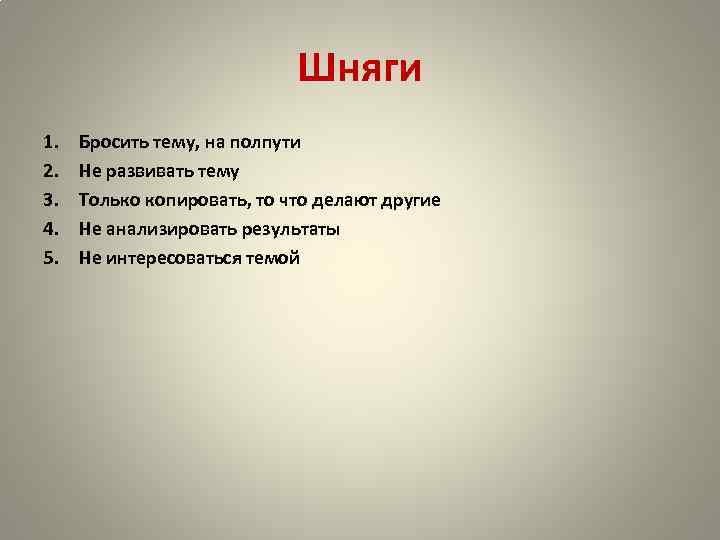 Шняги

1. Бросить тему, на полпути
2. Не развивать тему
3. Только копировать, то что делают другие
4. Не анализировать результаты
5. Не интересоваться темой